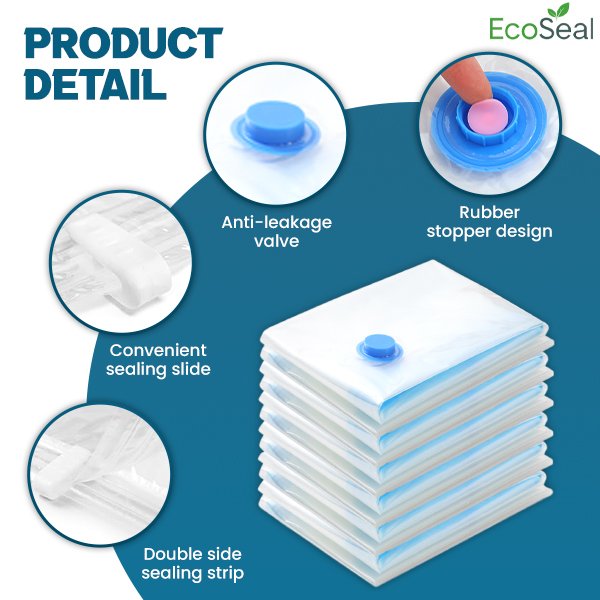 PRODUCT DETAIL

EcoSeal

Anti-leakage valve

Rubber stopper design

Convenient sealing slide

Double side sealing strip